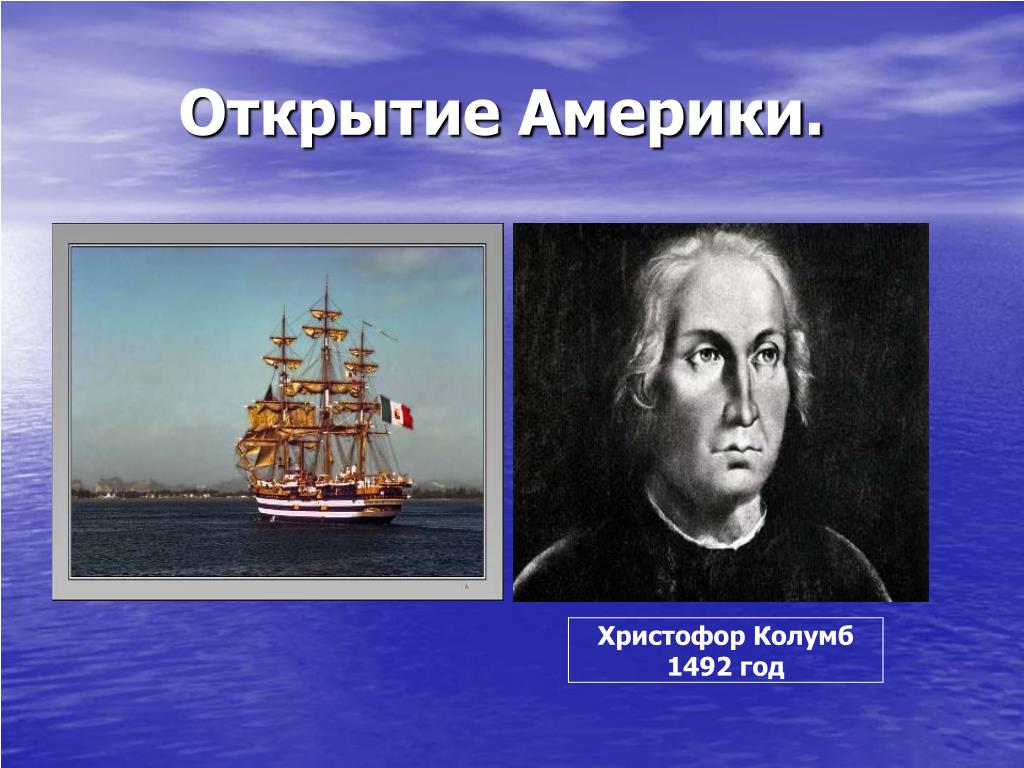 Открытие Америки.

Христофор Колумб
1492 год